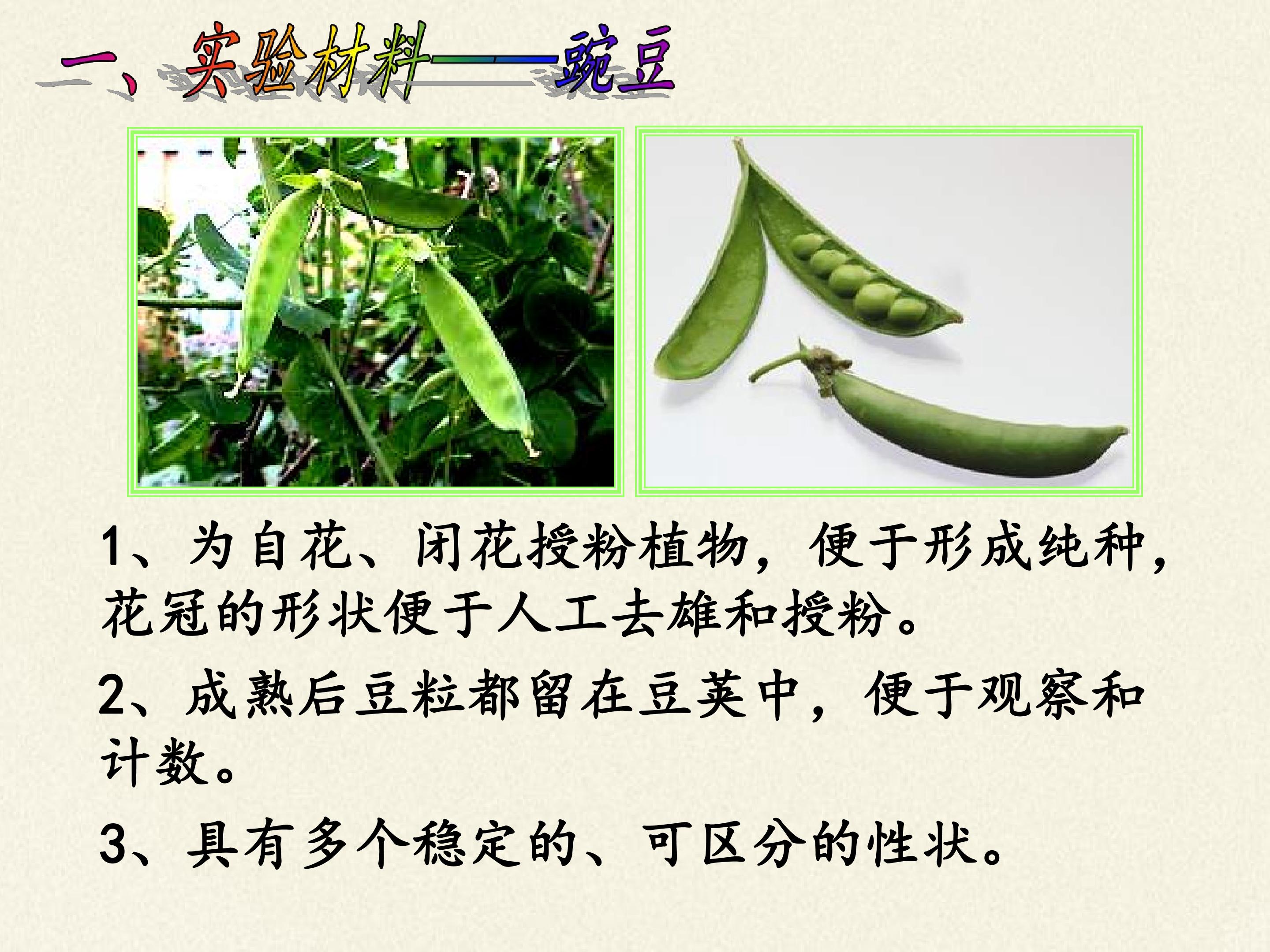 一、实验材料——豌豆

1、为自花、闭花授粉植物，便于形成纯种，花冠的形状便于人工去雄和授粉。

2、成熟后豆粒都留在豆荚中，便于观察和计数。

3、具有多个稳定的、可区分的性状。